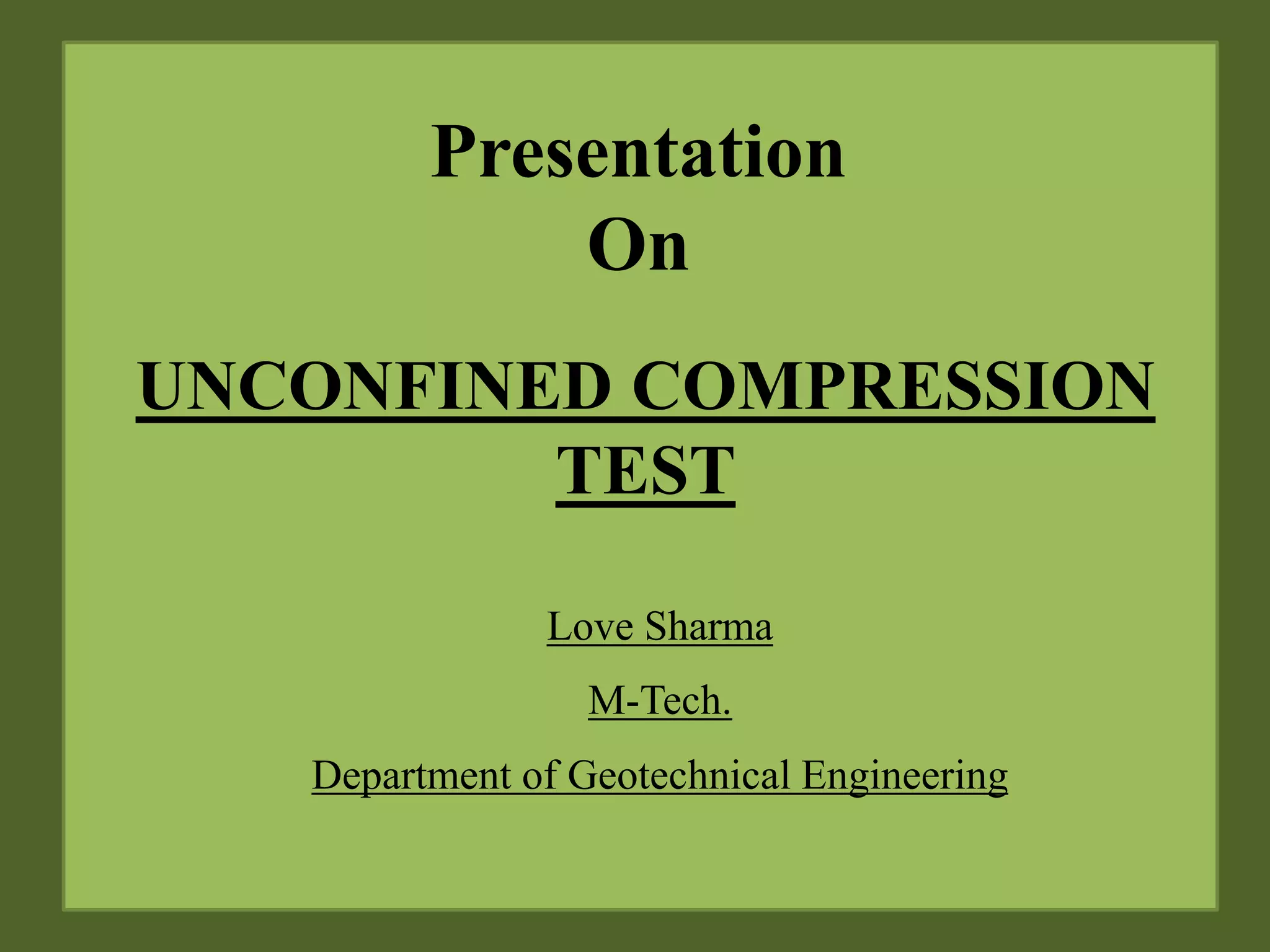 Presentation
On

UNCONFINED COMPRESSION TEST

Love Sharma

M-Tech.

Department of Geotechnical Engineering